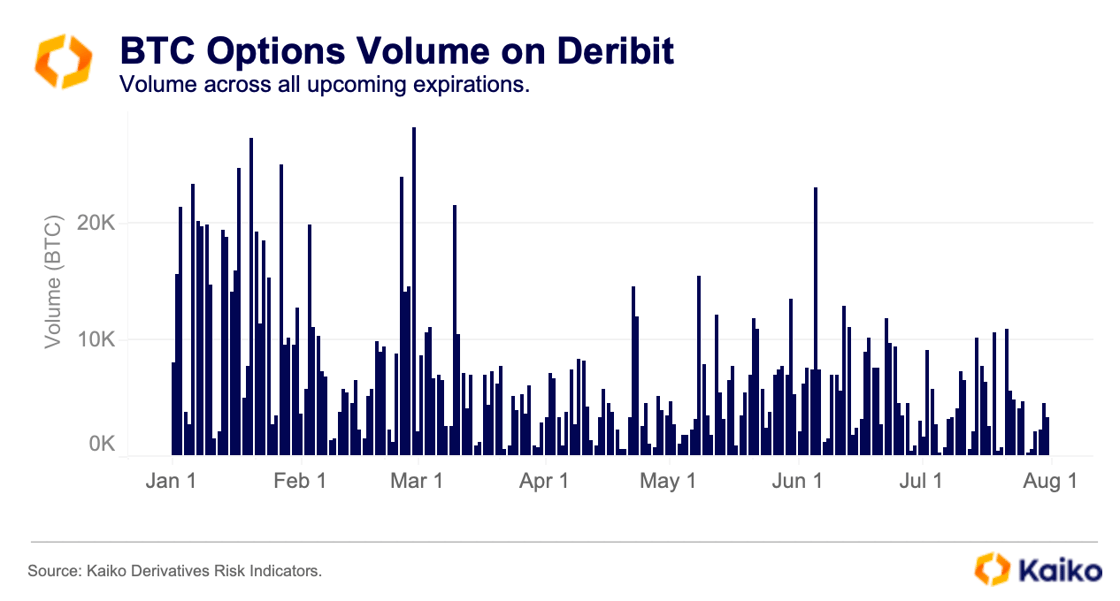 BTC Options Volume on Deribit
Volume across all upcoming expirations.

Volume (BTC)
20K
10K
0K

Jan 1
Feb 1
Mar 1
Apr 1
May 1
Jun 1
Jul 1
Aug 1

Source: Kaiko Derivatives Risk Indicators.

Kaiko